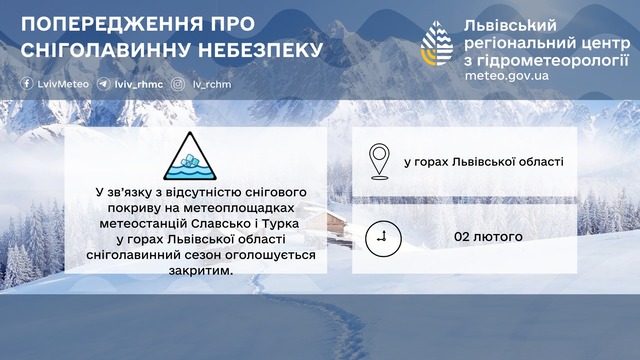 ПОПЕРЕДЖЕННЯ ПРО СНІГОЛАВИННУ НЕБЕЗПЕКУ

LvivMeteo lviv_rhmc lv_rchm

Львівський регіональний центр з гідрометеорології
meteo.gov.ua

У зв'язку з відсутністю снігового покриву на метеоплощадках метеостанцій Славсько і Турка у горах Львівської області сніголавинний сезон оголошується закритим.

у горах Львівської області

02 лютого